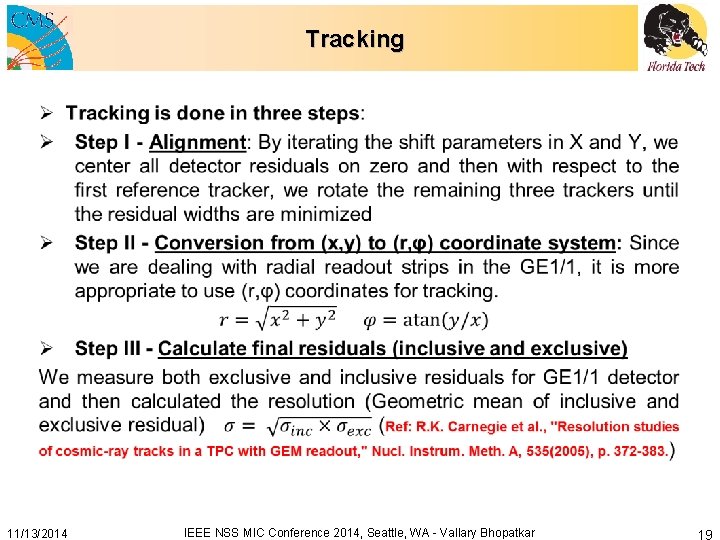 CMS

Tracking

Florida Tech

➢ Tracking is done in three steps:

➢ Step I - Alignment: By iterating the shift parameters in X and Y, we center all detector residuals on zero and then with respect to the first reference tracker, we rotate the remaining three trackers until the residual widths are minimized

➢ Step II - Conversion from (x,y) to (r,φ) coordinate system: Since we are dealing with radial readout strips in the GE1/1, it is more appropriate to use (r,φ) coordinates for tracking.

$r = \sqrt{x^2 + y^2}$ $\varphi = \mathrm{atan}(y/x)$

➢ Step III - Calculate final residuals (inclusive and exclusive)

We measure both exclusive and inclusive residuals for GE1/1 detector and then calculated the resolution (Geometric mean of inclusive and exclusive residual) $\sigma = \sqrt{\sigma_{inc} \times \sigma_{exc}}$ (Ref: R.K. Carnegie et al., "Resolution studies of cosmic-ray tracks in a TPC with GEM readout," Nucl. Instrum. Meth. A, 535(2005), p. 372-383.)

11/13/2014 IEEE NSS MIC Conference 2014, Seattle, WA - Vallary Bhopatkar 19